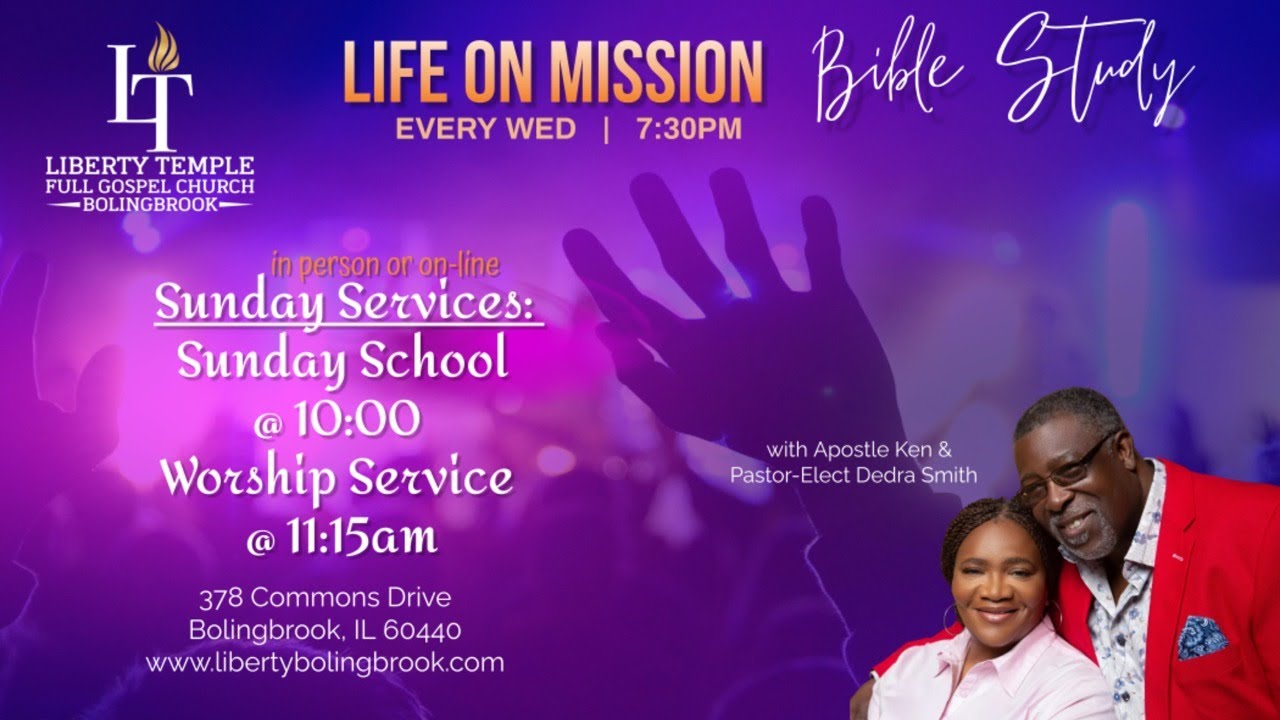 LT
LIBERTY TEMPLE
FULL GOSPEL CHURCH
BOLINGBROOK

LIFE ON MISSION
EVERY WED | 7:30PM

Bible Study

in person or on-line
Sunday Services:
Sunday School
@ 10:00
Worship Service
@ 11:15am

378 Commons Drive
Bolingbrook, IL 60440
www.libertybolingbrook.com

with Apostle Ken &
Pastor-Elect Dedra Smith